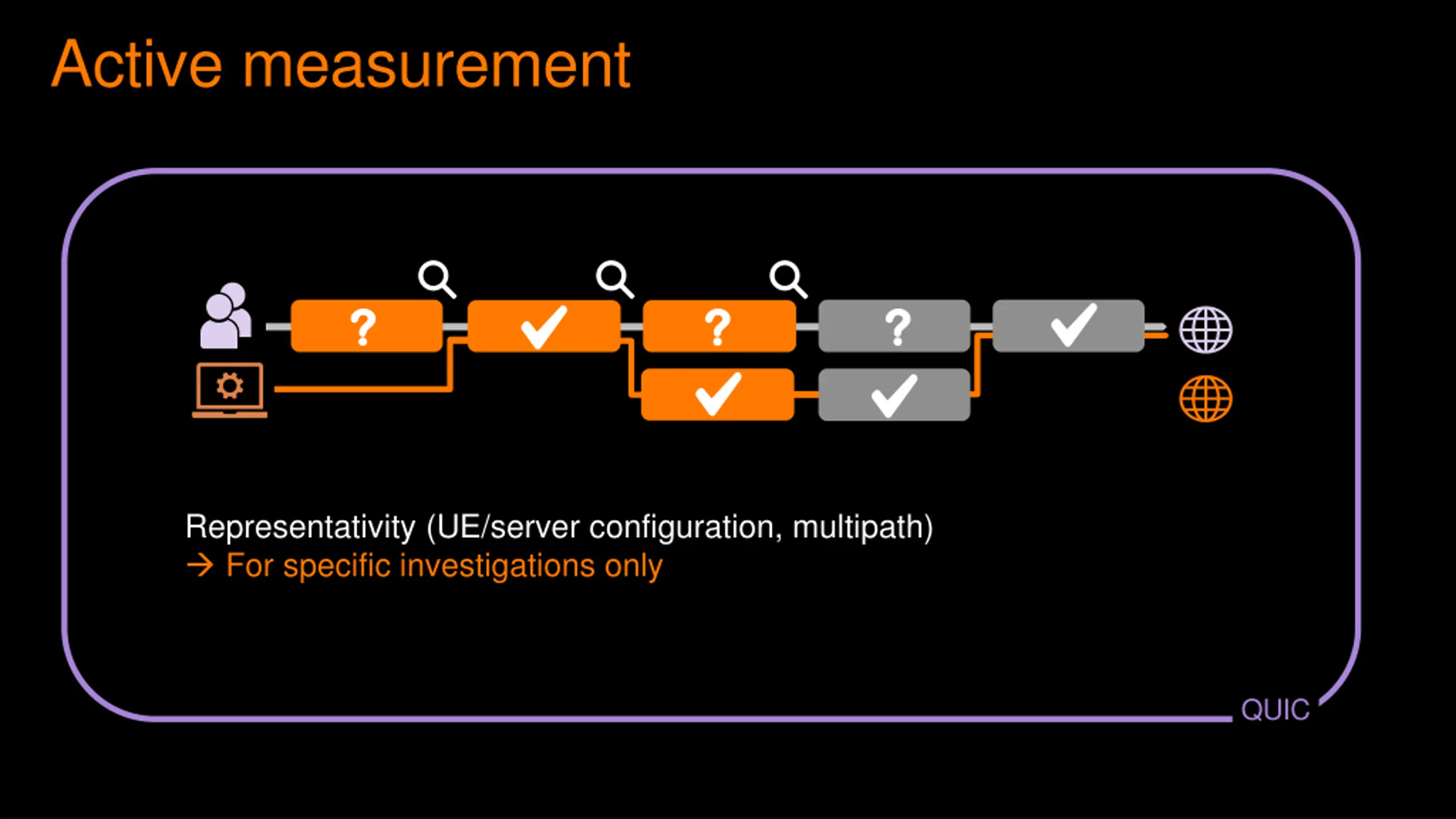 Active measurement

? ✓ ? ? ✓
✓ ✓

Representativity (UE/server configuration, multipath)
→ For specific investigations only

QUIC